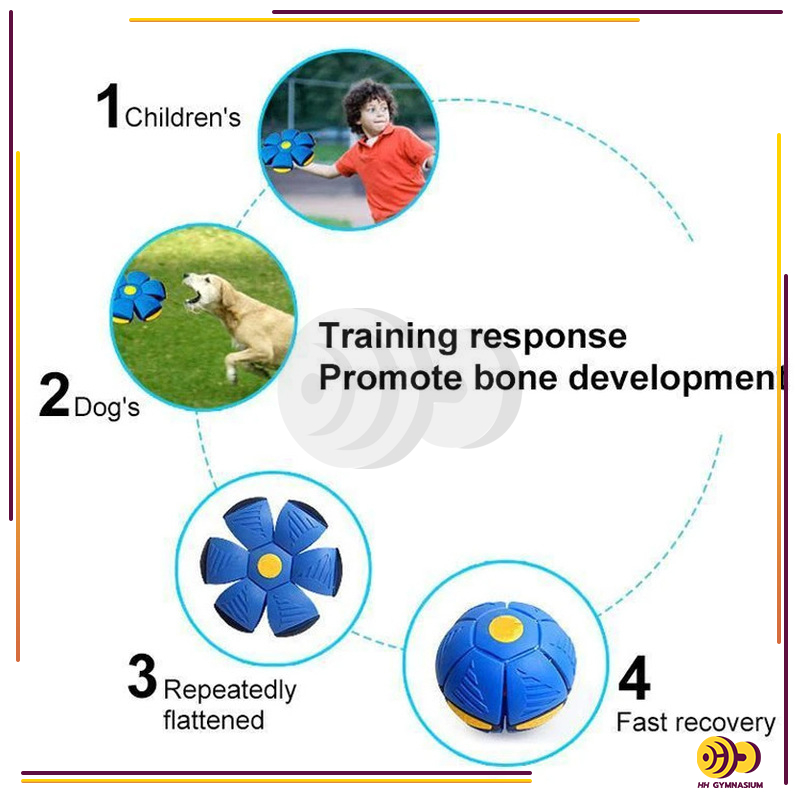 1 Children's

2 Dog's

Training response
Promote bone development

3 Repeatedly flattened

4 Fast recovery

HH GYMNASIUM